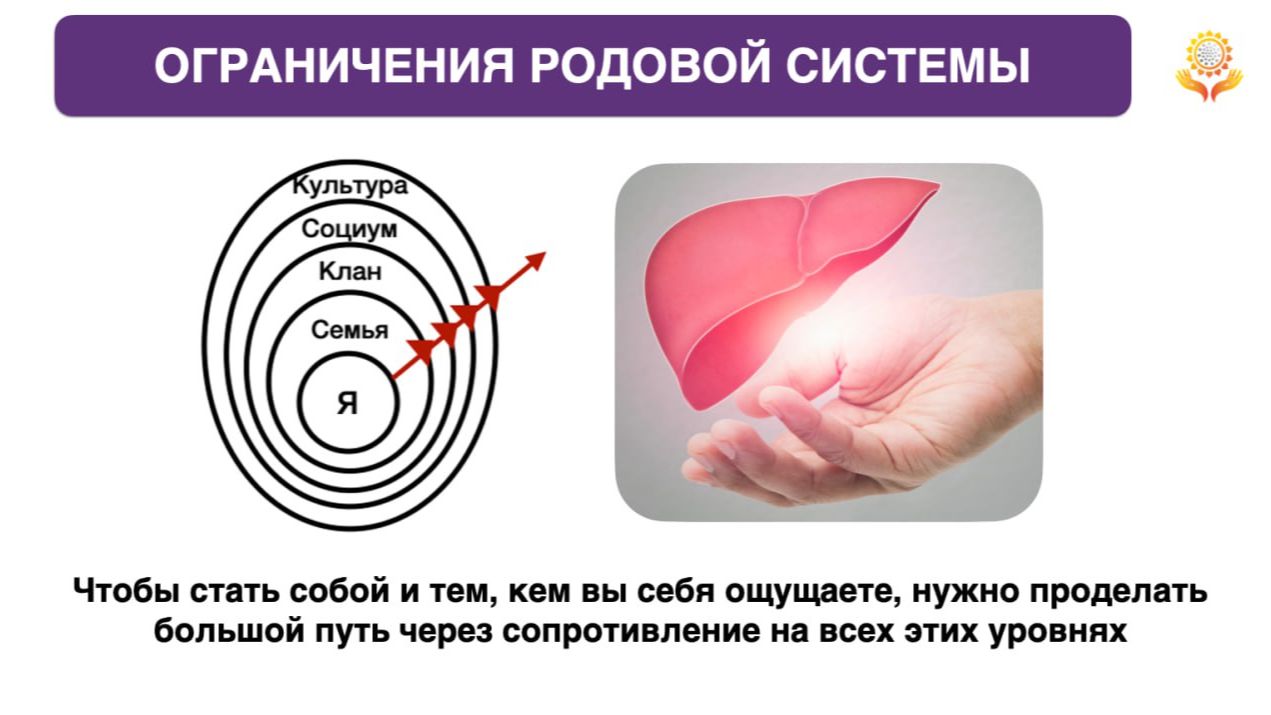 ОГРАНИЧЕНИЯ РОДОВОЙ СИСТЕМЫ

Культура
Социум
Клан
Семья
Я

Чтобы стать собой и тем, кем вы себя ощущаете, нужно проделать большой путь через сопротивление на всех этих уровнях